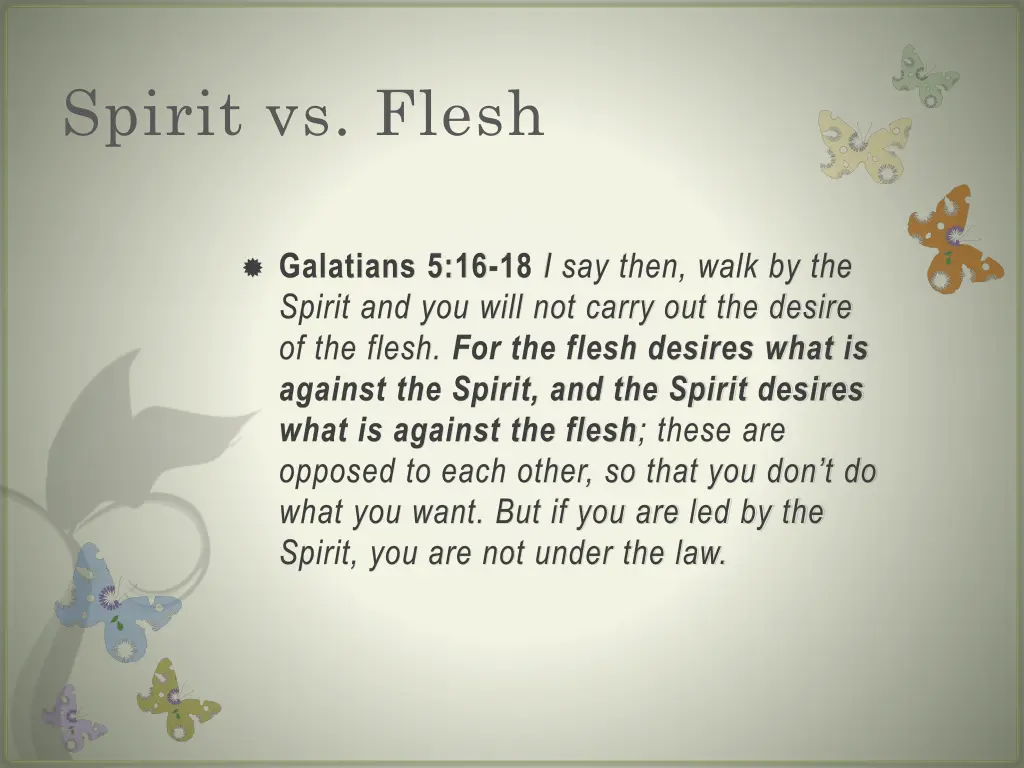 Spirit vs. Flesh

Galatians 5:16-18 I say then, walk by the Spirit and you will not carry out the desire of the flesh. For the flesh desires what is against the Spirit, and the Spirit desires what is against the flesh; these are opposed to each other, so that you don't do what you want. But if you are led by the Spirit, you are not under the law.